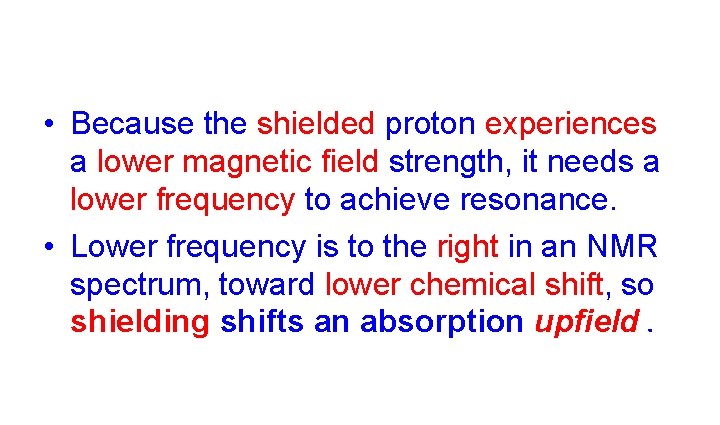 • Because the shielded proton experiences a lower magnetic field strength, it needs a lower frequency to achieve resonance.

• Lower frequency is to the right in an NMR spectrum, toward lower chemical shift, so shielding shifts an absorption upfield .